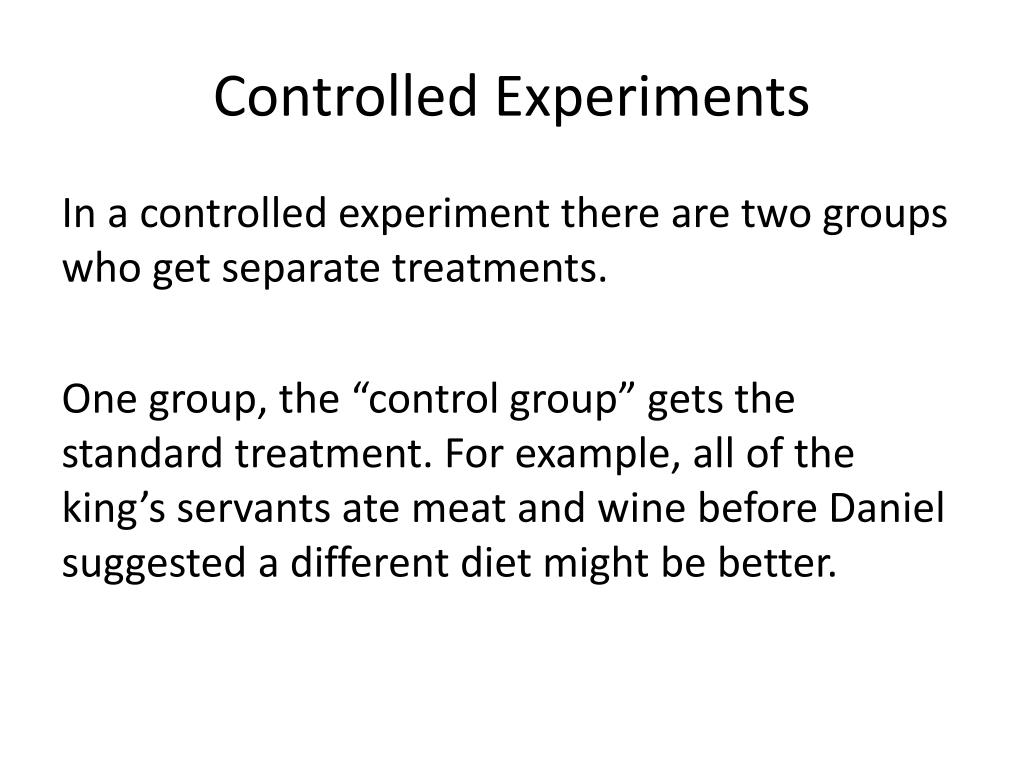 Controlled Experiments

In a controlled experiment there are two groups who get separate treatments.

One group, the “control group” gets the standard treatment. For example, all of the king’s servants ate meat and wine before Daniel suggested a different diet might be better.